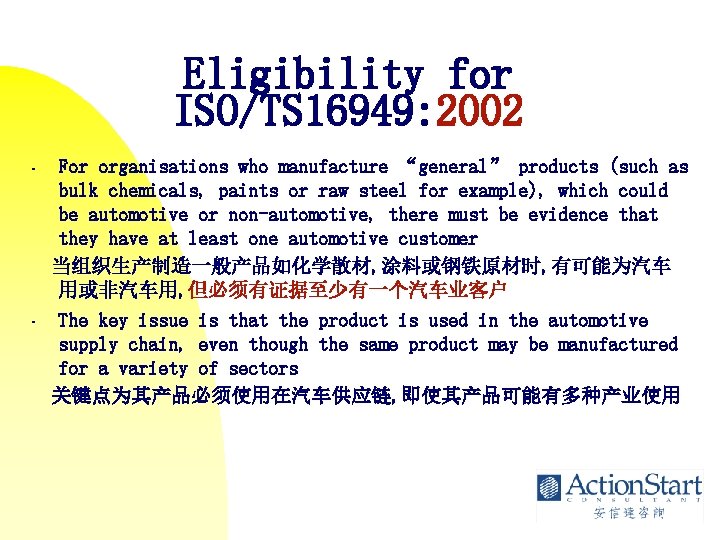 Eligibility for ISO/TS16949:2002

- For organisations who manufacture “general” products (such as bulk chemicals, paints or raw steel for example), which could be automotive or non-automotive, there must be evidence that they have at least one automotive customer
当组织生产制造一般产品如化学散材,涂料或钢铁原材时,有可能为汽车用或非汽车用,但必须有证据至少有一个汽车业客户

- The key issue is that the product is used in the automotive supply chain, even though the same product may be manufactured for a variety of sectors
关键点为其产品必须使用在汽车供应链,即使其产品可能有多种产业使用

ActionStart
CONSULTANT
安信達咨詢